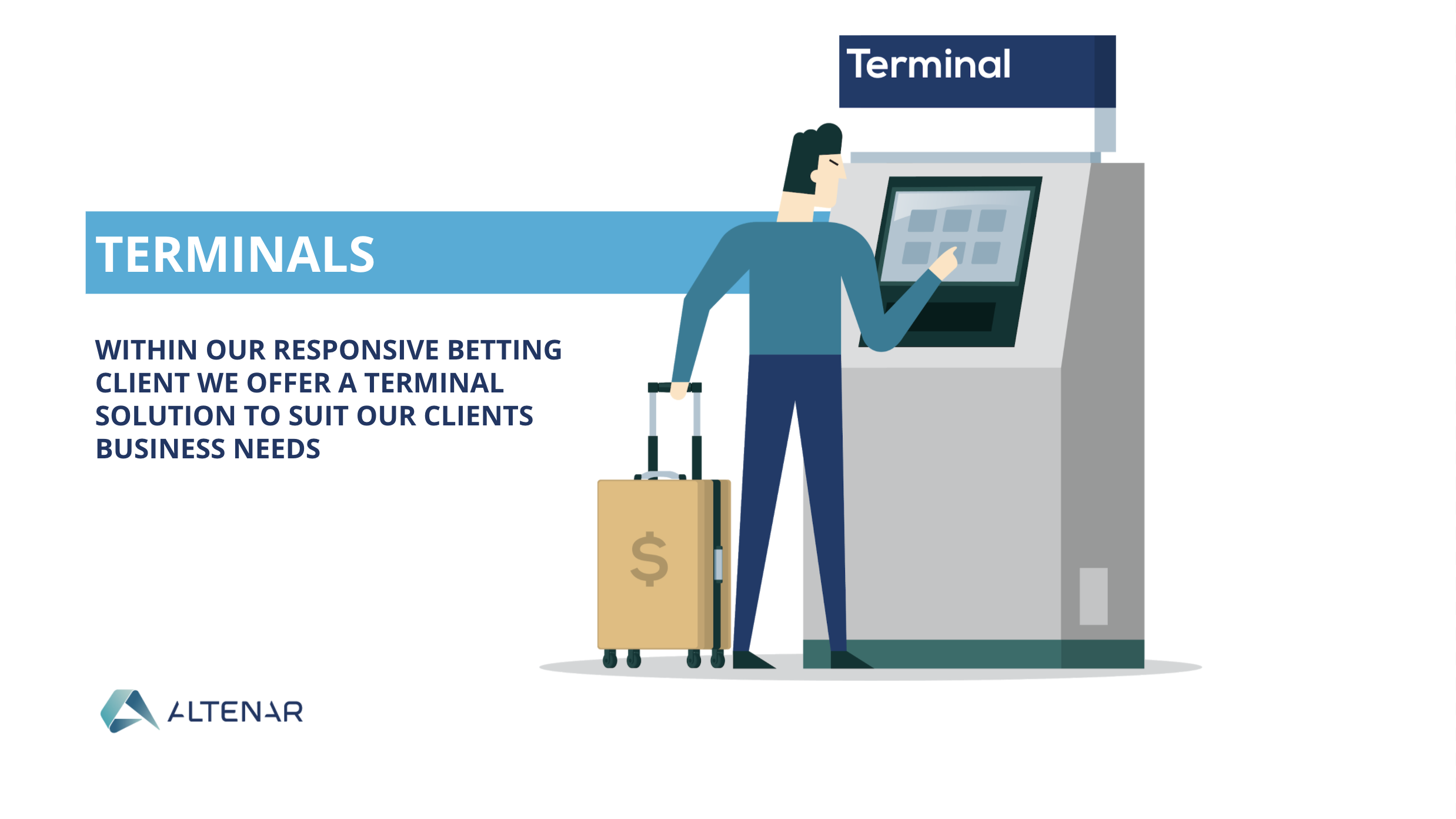 Terminal

TERMINALS

WITHIN OUR RESPONSIVE BETTING CLIENT WE OFFER A TERMINAL SOLUTION TO SUIT OUR CLIENTS BUSINESS NEEDS

$

ALTENAR